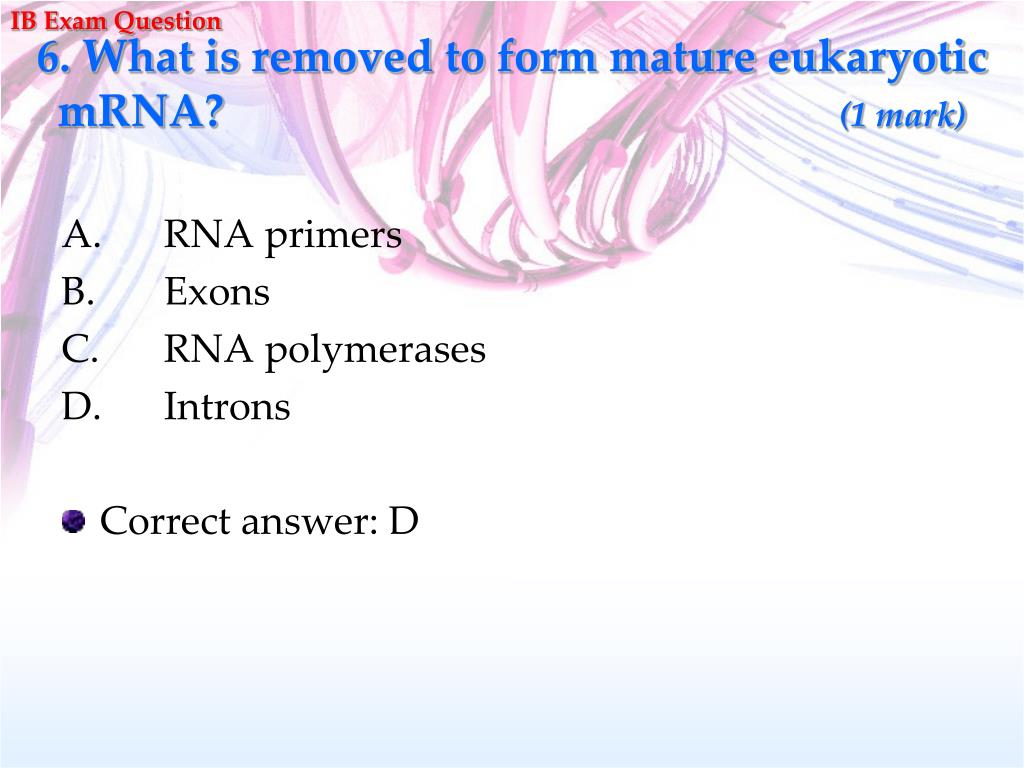 IB Exam Question

6. What is removed to form mature eukaryotic mRNA? (1 mark)

A. RNA primers
B. Exons
C. RNA polymerases
D. Introns

Correct answer: D